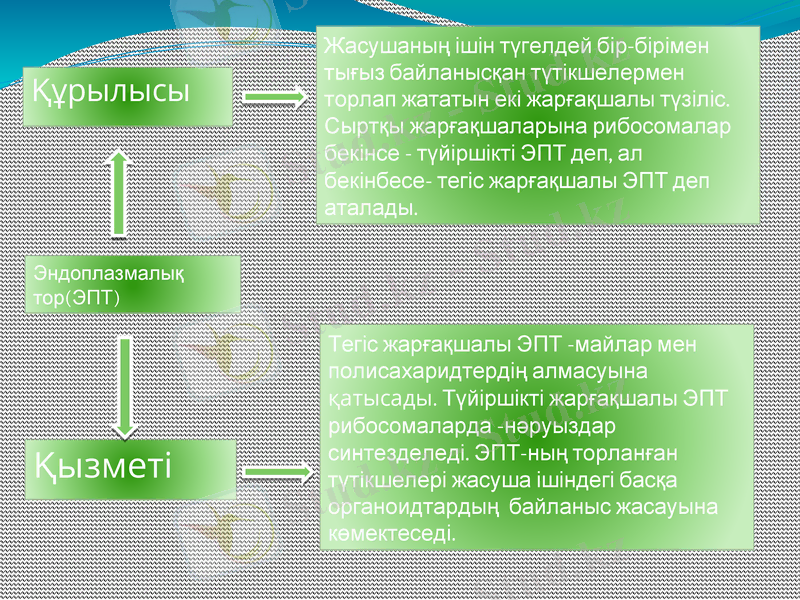 Құрылысы

Жасушаның ішін түгелдей бір-бірімен тығыз байланысқан түтікшелермен торлап жататын екі жарғақшалы түзіліс. Сыртқы жарғақшаларына рибосомалар бекінсе - түйіршікті ЭПТ деп, ал бекінбесе- тегіс жарғақшалы ЭПТ деп аталады.

Эндоплазмалық тор(ЭПТ)

Қызметі

Тегіс жарғақшалы ЭПТ -майлар мен полисахаридтердің алмасуына қатысады. Түйіршікті жарғақшалы ЭПТ рибосомаларда -нәруыздар синтезделеді. ЭПТ-ның торланған түтікшелері жасуша ішіндегі басқа органоидтардың байланыс жасауына көмектеседі.